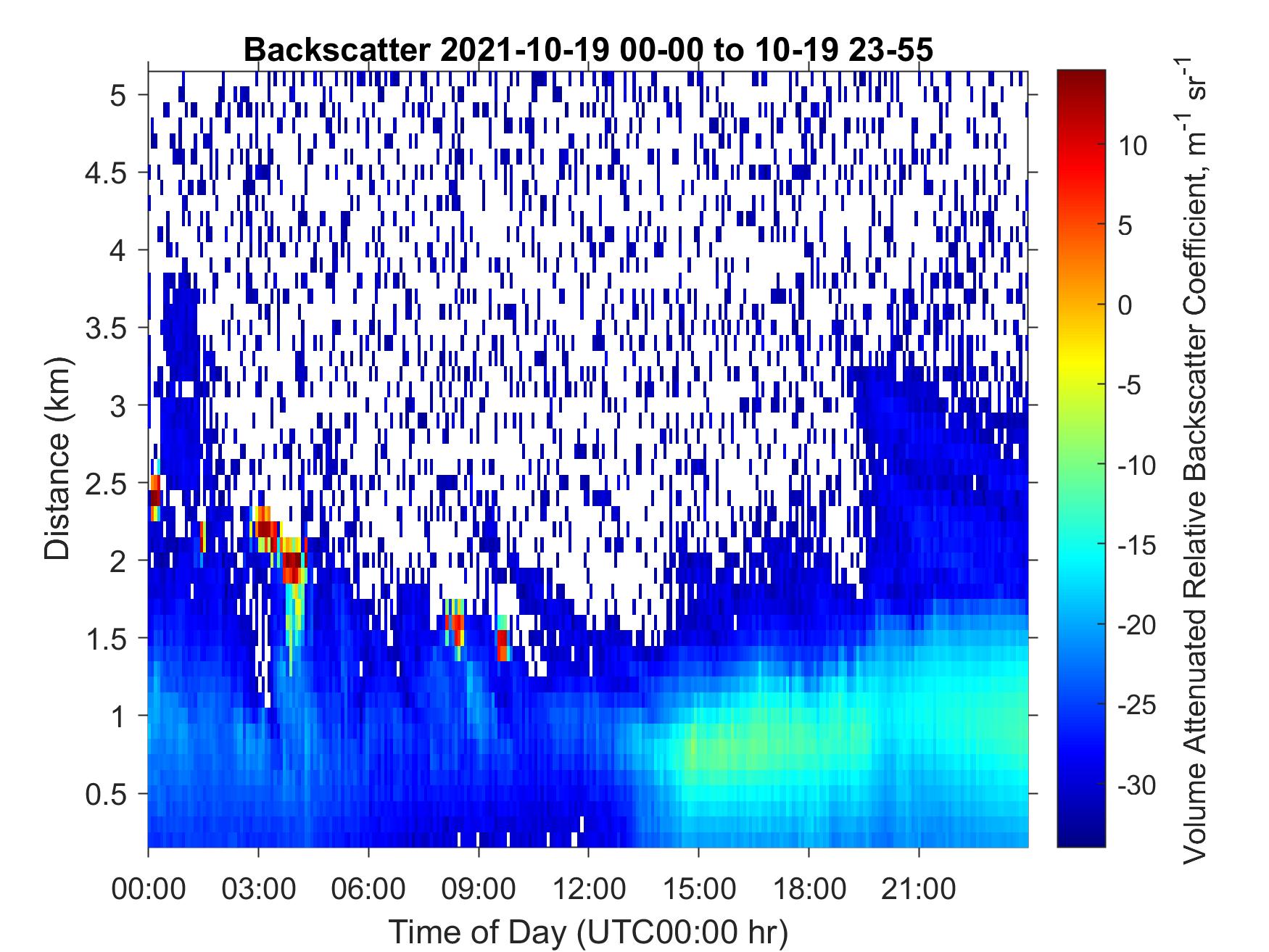 Backscatter 2021-10-19 00-00 to 10-19 23-55

Distance (km)

5
4.5
4
3.5
3
2.5
2
1.5
1
0.5

00:00 03:00 06:00 09:00 12:00 15:00 18:00 21:00

Time of Day (UTC00:00 hr)

10
5
0
-5
-10
-15
-20
-25
-30

Volume Attenuated Relative Backscatter Coefficient, $m^{-1}$ $sr^{-1}$